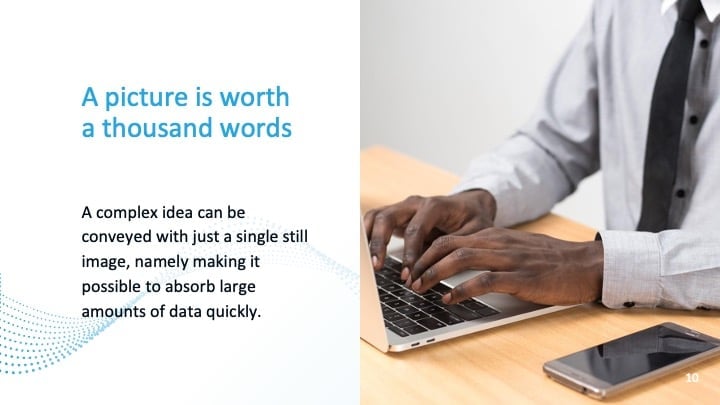 A picture is worth a thousand words

A complex idea can be conveyed with just a single still image, namely making it possible to absorb large amounts of data quickly.

10